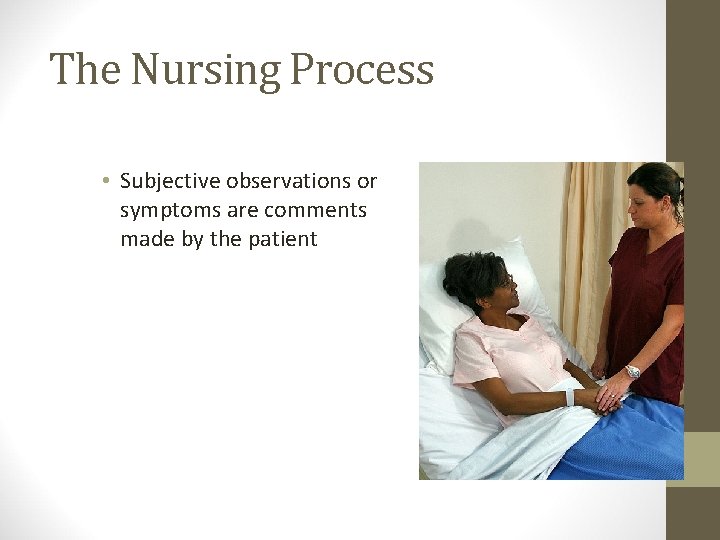 The Nursing Process

• Subjective observations or symptoms are comments made by the patient